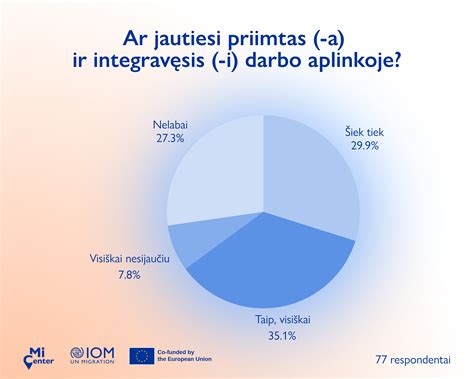 Ar jautiesi priimtas (-a) ir integravęsis (-i) darbo aplinkoje?

Nelabai
27.3%

Šiek tiek
29.9%

Visiškai nesijaučiu
7.8%

Taip, visiškai
35.1%

Mi Center

IOM
UN MIGRATION

Co-funded by the European Union

77 respondentai